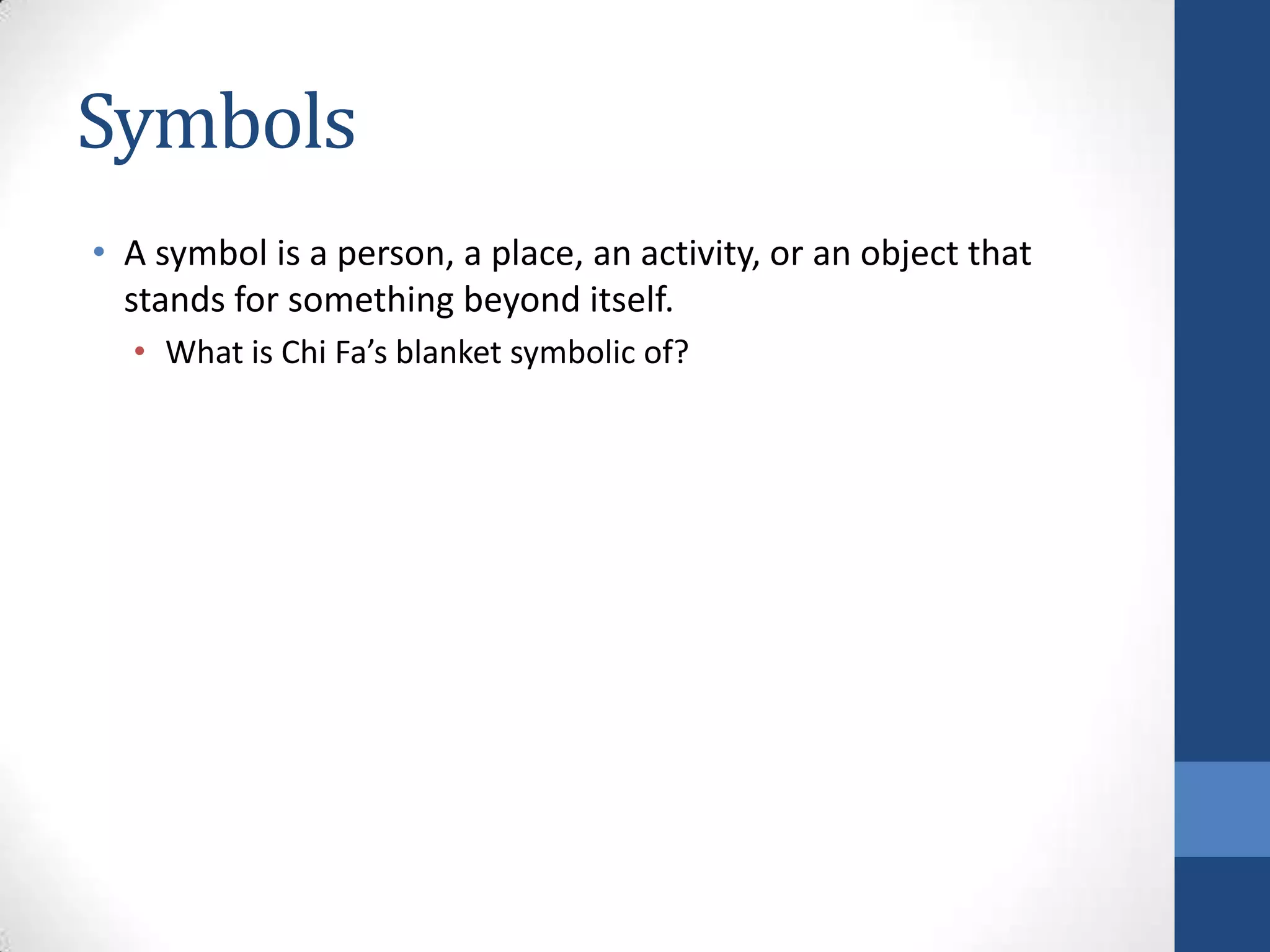 Symbols

• A symbol is a person, a place, an activity, or an object that stands for something beyond itself.
  • What is Chi Fa’s blanket symbolic of?